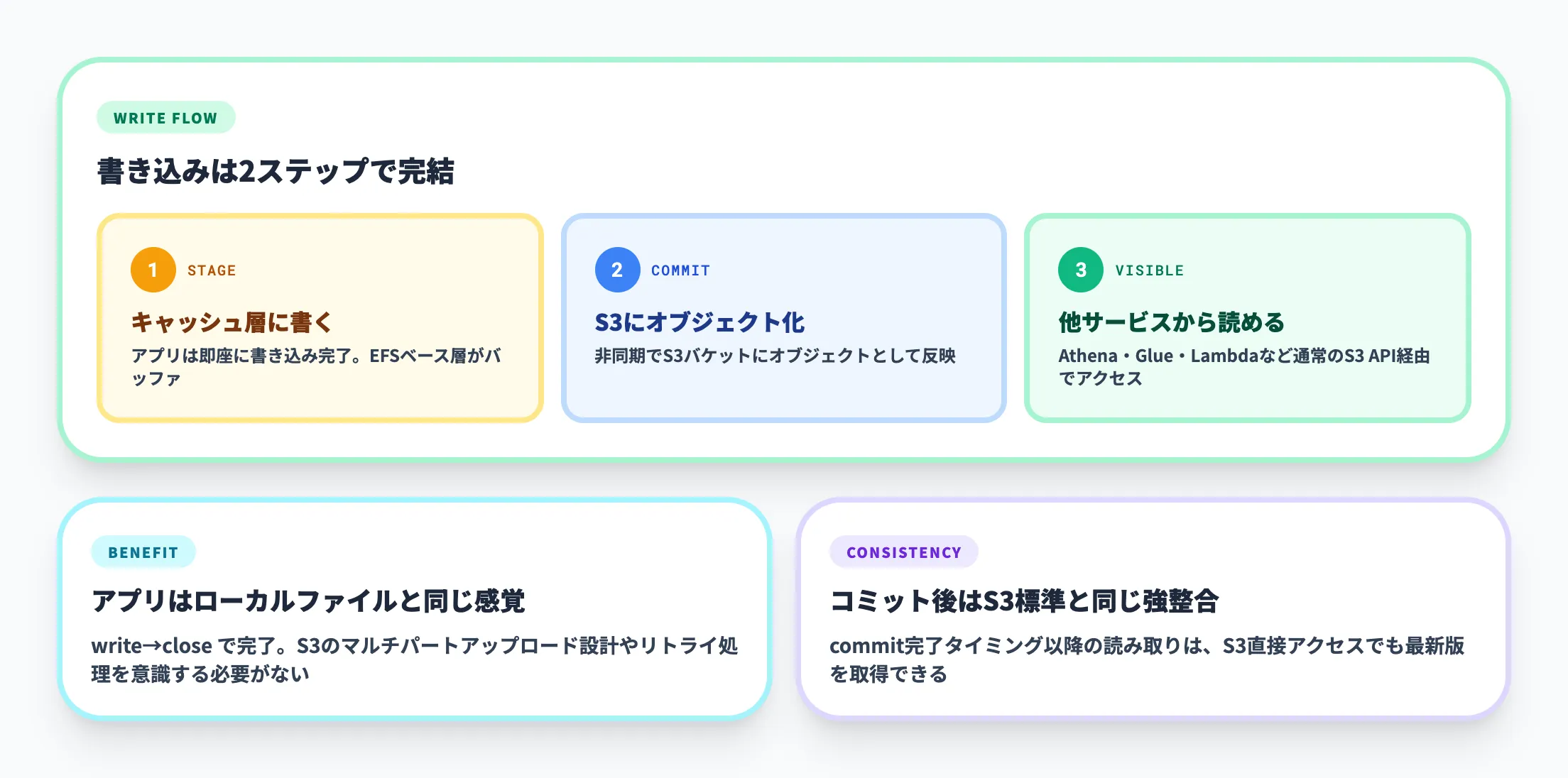 WRITE FLOW

書き込みは2ステップで完結

1 STAGE

キャッシュ層に書く

アプリは即座に書き込み完了。EFSベース層がバッファ

2 COMMIT

S3にオブジェクト化

非同期でS3バケットにオブジェクトとして反映

3 VISIBLE

他サービスから読める

Athena・Glue・Lambdaなど通常のS3 API経由でアクセス

BENEFIT

アプリはローカルファイルと同じ感覚

write→close で完了。S3のマルチパートアップロード設計やリトライ処理を意識する必要がない

CONSISTENCY

コミット後はS3標準と同じ強整合

commit完了タイミング以降の読み取りは、S3直接アクセスでも最新版を取得できる